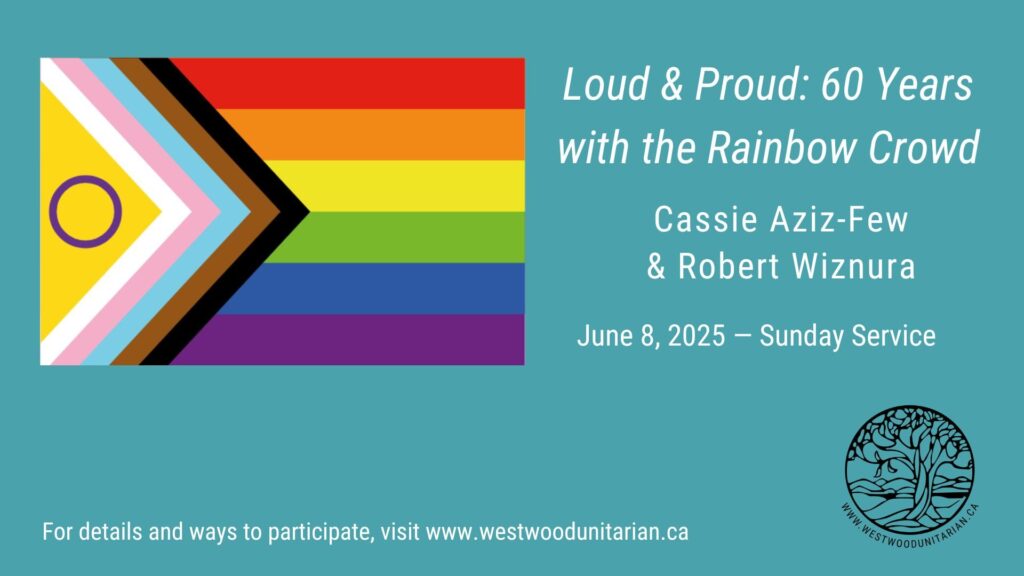 Loud & Proud: 60 Years with the Rainbow Crowd

Cassie Aziz-Few & Robert Wiznura

June 8, 2025 — Sunday Service

WWW.WESTWOODUNITARIAN.CA

For details and ways to participate, visit www.westwoodunitarian.ca